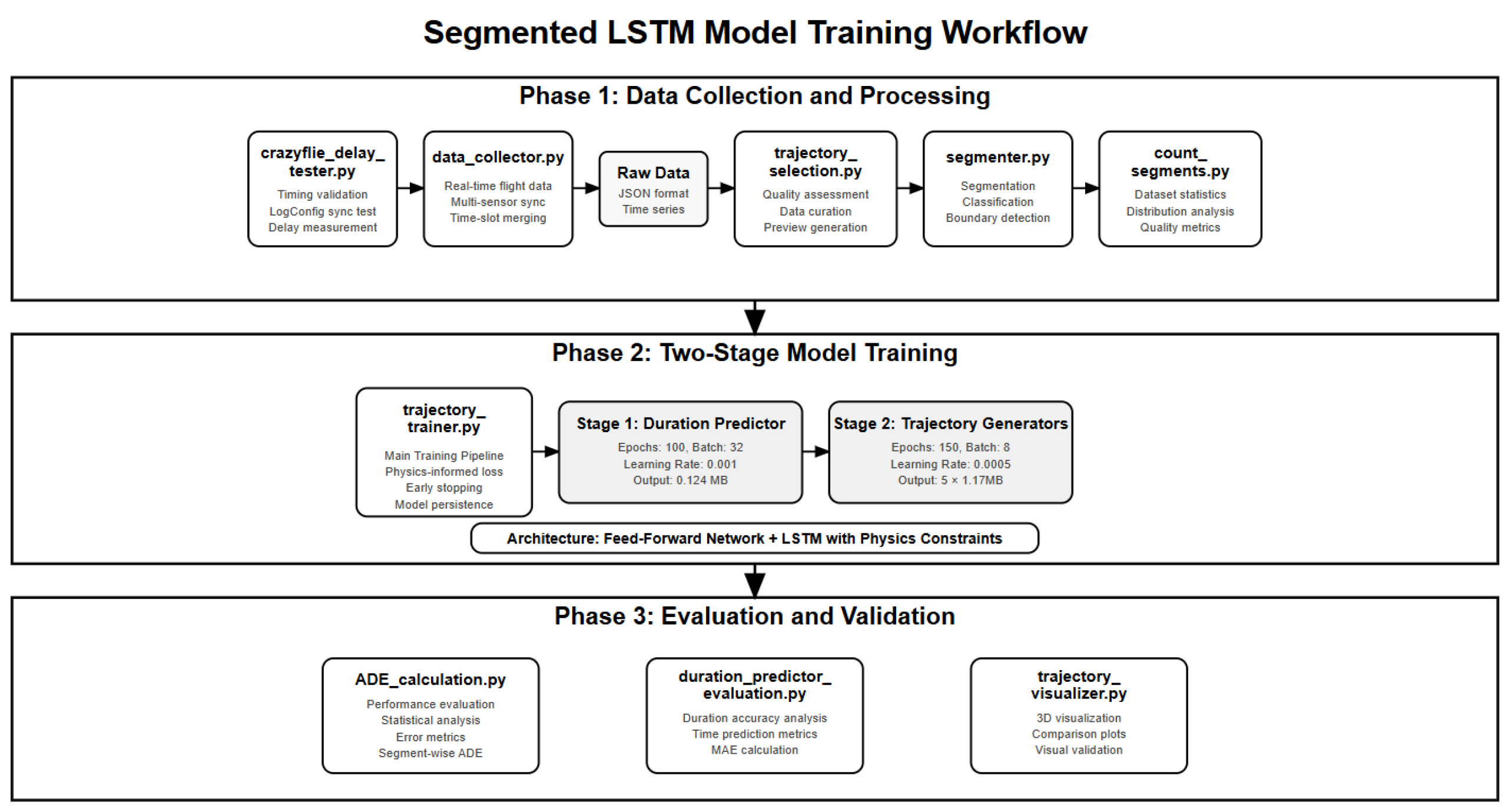 Segmented LSTM Model Training Workflow

Phase 1: Data Collection and Processing

crazyflie_delay_tester.py
Timing validation
LogConfig sync test
Delay measurement

data_collector.py
Real-time flight data
Multi-sensor sync
Time-slot merging

Raw Data
JSON format
Time series

trajectory_selection.py
Quality assessment
Data curation
Preview generation

segmenter.py
Segmentation
Classification
Boundary detection

count_segments.py
Dataset statistics
Distribution analysis
Quality metrics

Phase 2: Two-Stage Model Training

trajectory_trainer.py
Main Training Pipeline
Physics-informed loss
Early stopping
Model persistence

Stage 1: Duration Predictor
Epochs: 100, Batch: 32
Learning Rate: 0.001
Output: 0.124 MB

Stage 2: Trajectory Generators
Epochs: 150, Batch: 8
Learning Rate: 0.0005
Output: 5 × 1.17MB

Architecture: Feed-Forward Network + LSTM with Physics Constraints

Phase 3: Evaluation and Validation

ADE_calculation.py
Performance evaluation
Statistical analysis
Error metrics
Segment-wise ADE

duration_predictor_evaluation.py
Duration accuracy analysis
Time prediction metrics
MAE calculation

trajectory_visualizer.py
3D visualization
Comparison plots
Visual validation